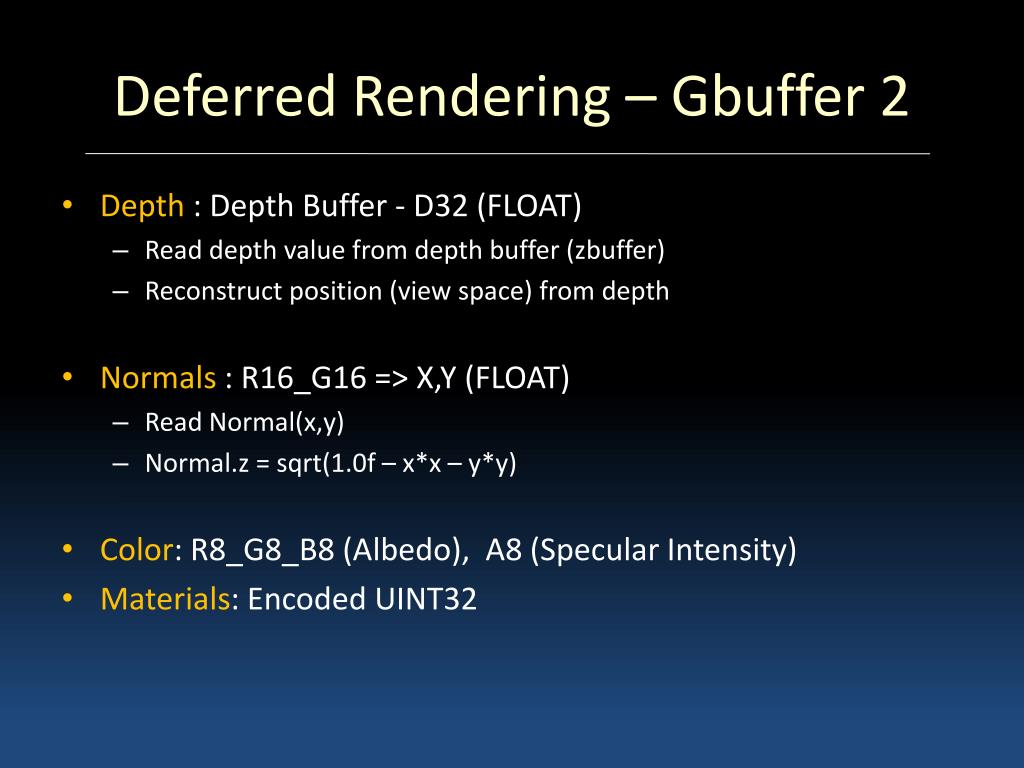 Deferred Rendering – Gbuffer 2

• Depth : Depth Buffer - D32 (FLOAT)
  – Read depth value from depth buffer (zbuffer)
  – Reconstruct position (view space) from depth

• Normals : R16_G16 => X,Y (FLOAT)
  – Read Normal(x,y)
  – Normal.z = sqrt(1.0f – x*x – y*y)

• Color: R8_G8_B8 (Albedo), A8 (Specular Intensity)
• Materials: Encoded UINT32